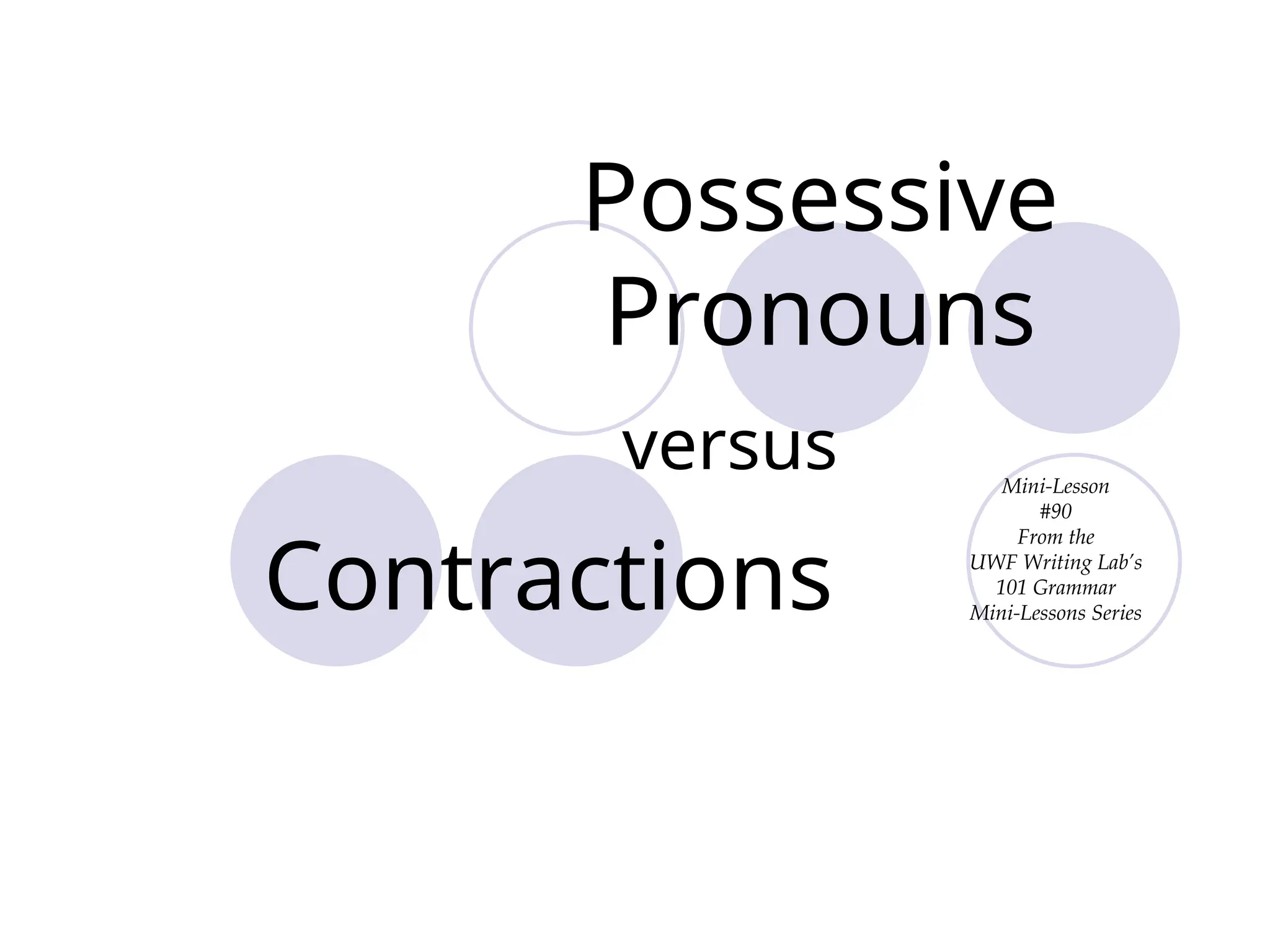 Possessive Pronouns

versus

Contractions

Mini-Lesson #90
From the UWF Writing Lab's 101 Grammar Mini-Lessons Series